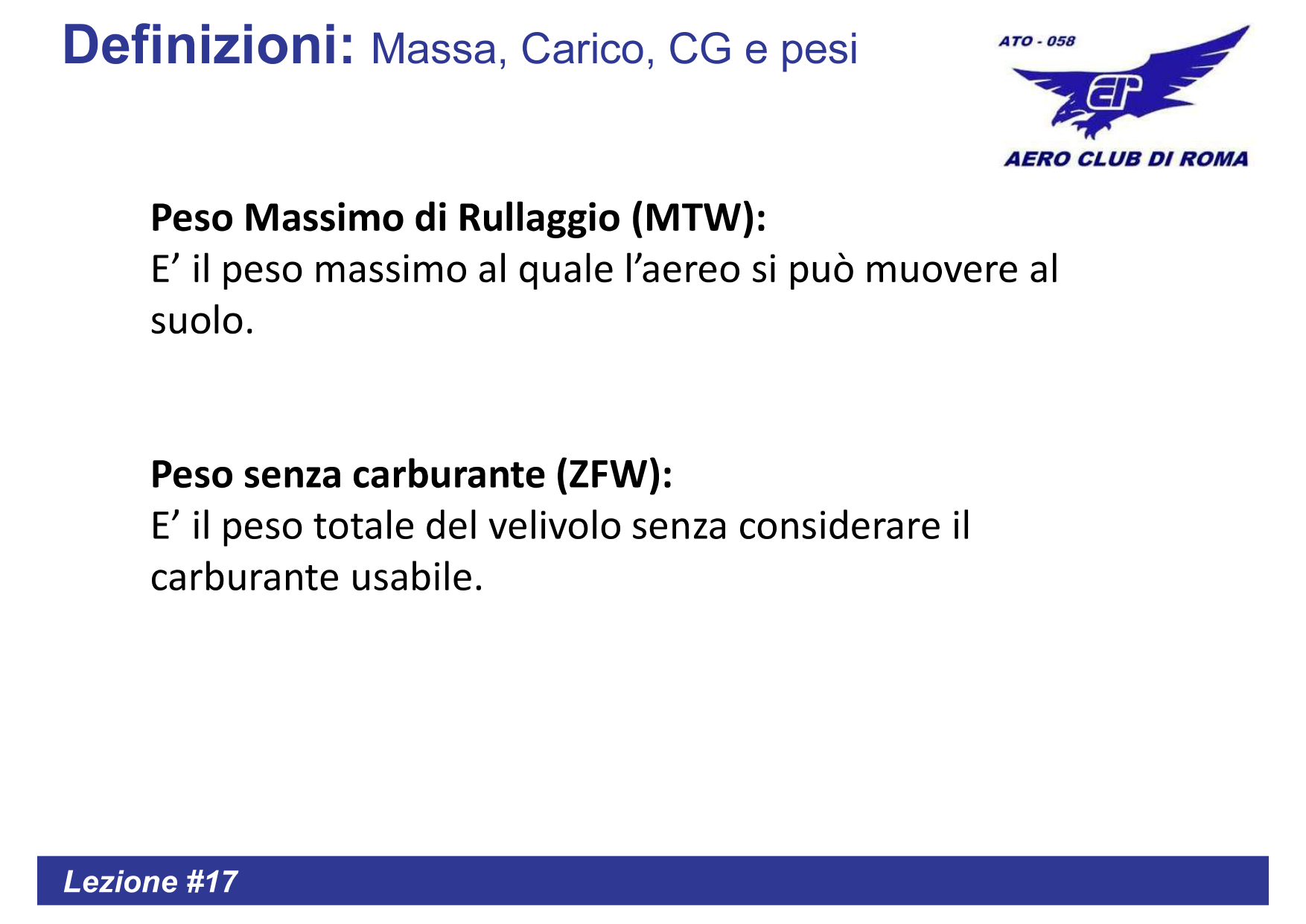 Definizioni: Massa, Carico, CG e pesi

ATO - 058

AERO CLUB DI ROMA

Peso Massimo di Rullaggio (MTW):
E’ il peso massimo al quale l’aereo si può muovere al suolo.

Peso senza carburante (ZFW):
E’ il peso totale del velivolo senza considerare il carburante usabile.

Lezione #17